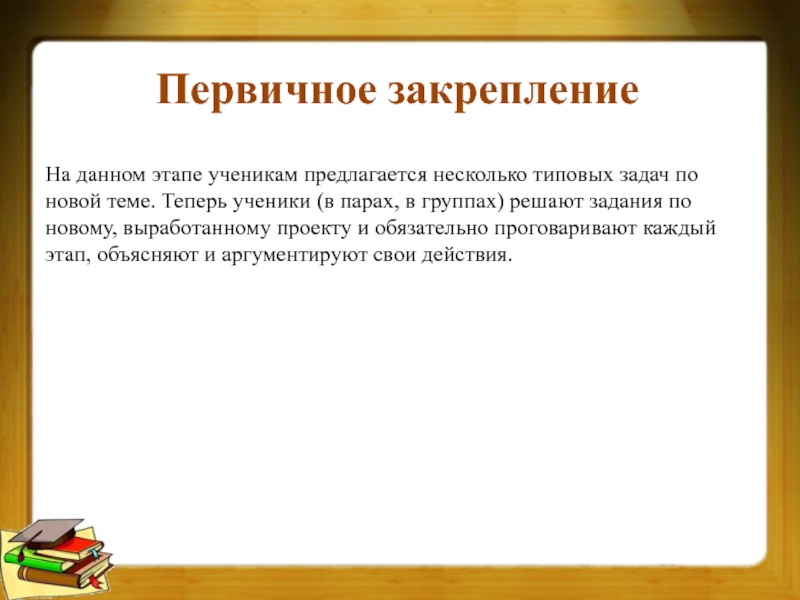 Первичное закрепление

На данном этапе ученикам предлагается несколько типовых задач по новой теме. Теперь ученики (в парах, в группах) решают задания по новому, выработанному проекту и обязательно проговаривают каждый этап, объясняют и аргументируют свои действия.